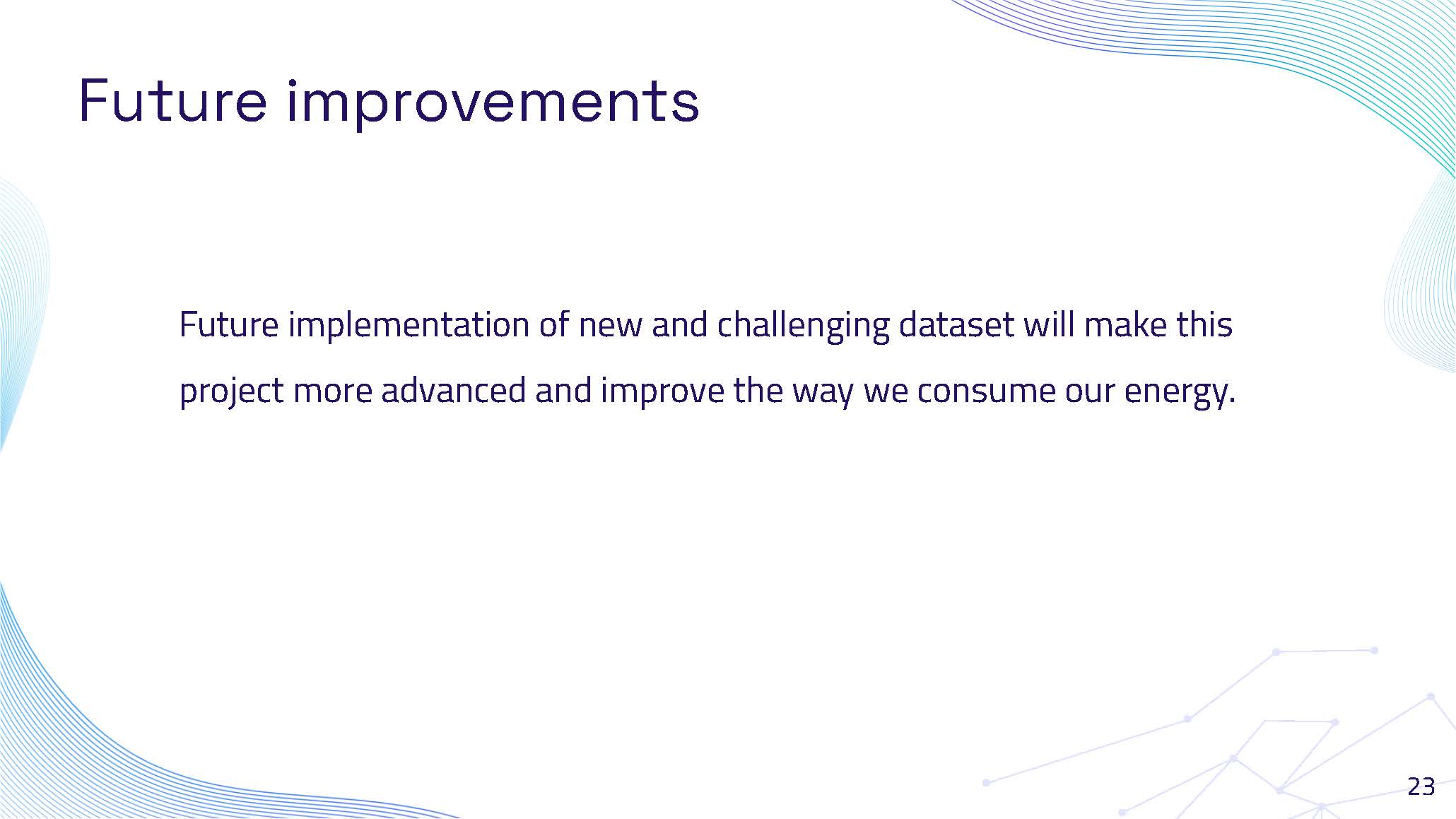 Future improvements

Future implementation of new and challenging dataset will make this project more advanced and improve the way we consume our energy.

23